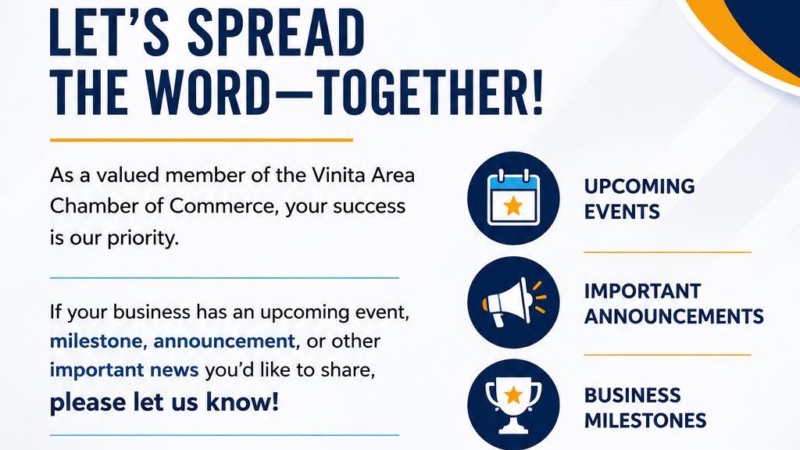 LET'S SPREAD THE WORD—TOGETHER!

As a valued member of the Vinita Area Chamber of Commerce, your success is our priority.

If your business has an upcoming event, milestone, announcement, or other important news you'd like to share, please let us know!

UPCOMING EVENTS

IMPORTANT ANNOUNCEMENTS

BUSINESS MILESTONES